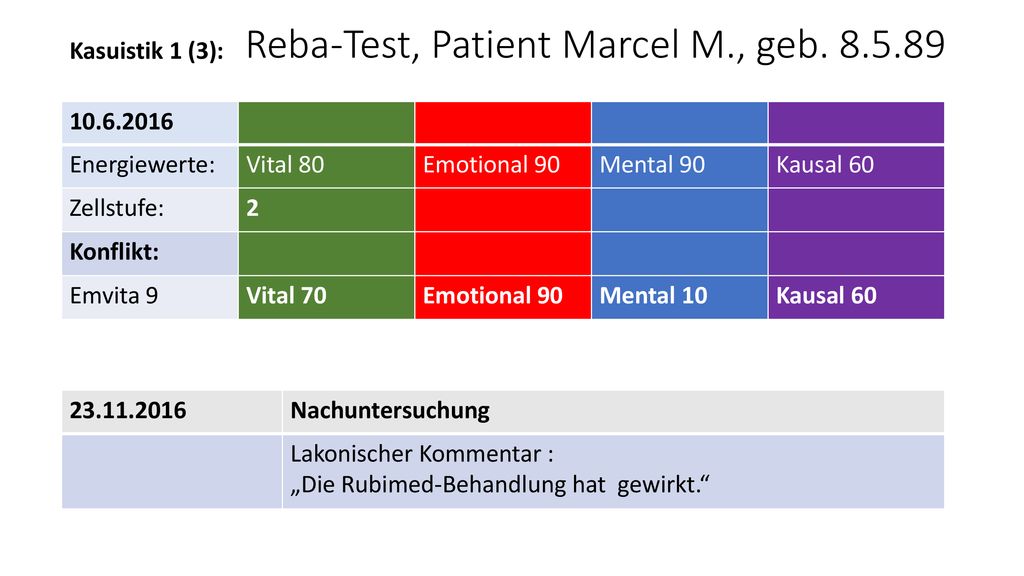 Kasuistik 1 (3): Reba-Test, Patient Marcel M., geb. 8.5.89

| 10.6.2016 | | | | |
|---|---|---|---|---|
| Energiewerte: | Vital 80 | Emotional 90 | Mental 90 | Kausal 60 |
| Zellstufe: | 2 | | | |
| Konflikt: | | | | |
| Emvita 9 | Vital 70 | Emotional 90 | Mental 10 | Kausal 60 |

| 23.11.2016 | Nachuntersuchung |
|---|---|
| | Lakonischer Kommentar : „Die Rubimed-Behandlung hat gewirkt.“ |